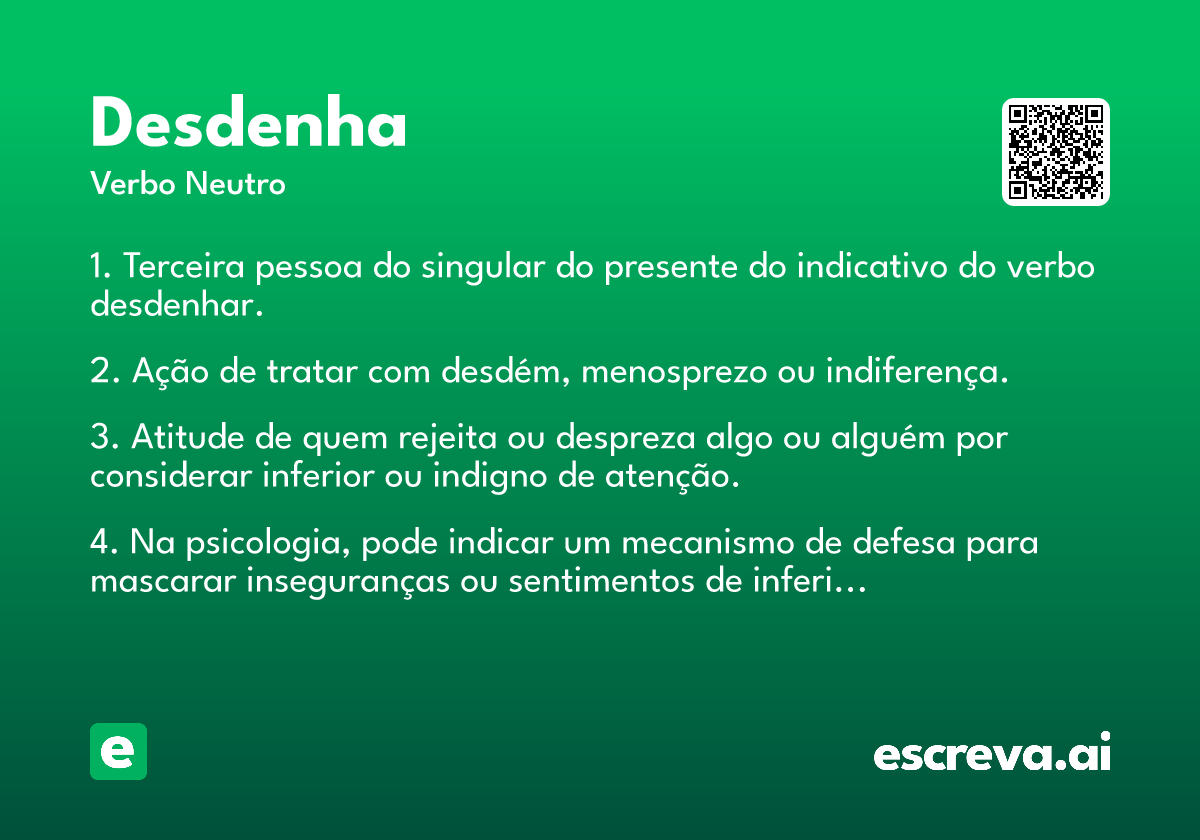 Desdenha
Verbo Neutro

1. Terceira pessoa do singular do presente do indicativo do verbo desdenhar.

2. Ação de tratar com desdém, menosprezo ou indiferença.

3. Atitude de quem rejeita ou despreza algo ou alguém por considerar inferior ou indigno de atenção.

4. Na psicologia, pode indicar um mecanismo de defesa para mascarar inseguranças ou sentimentos de inferi...

e

escreva.ai